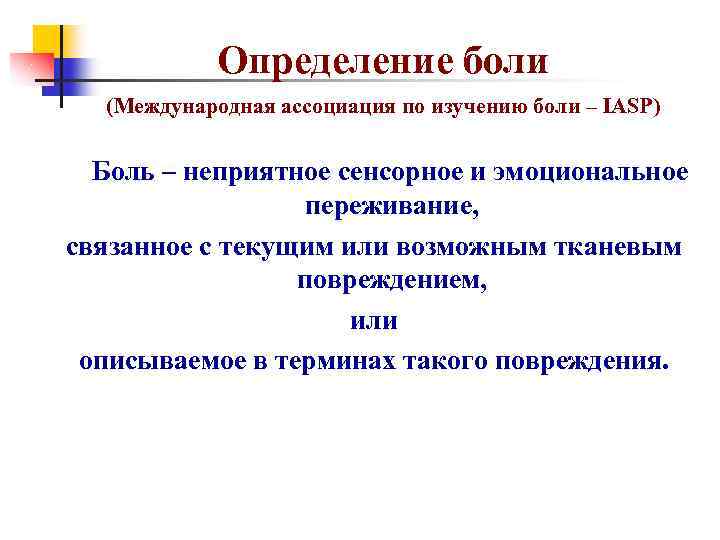 Определение боли

(Международная ассоциация по изучению боли – IASP)

Боль – неприятное сенсорное и эмоциональное переживание,
связанное с текущим или возможным тканевым повреждением,
или
описываемое в терминах такого повреждения.